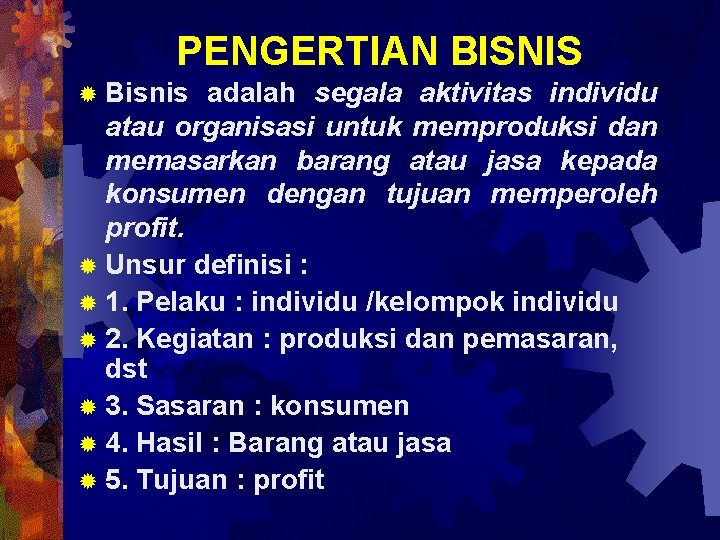 PENGERTIAN BISNIS

Bisnis adalah segala aktivitas individu atau organisasi untuk memproduksi dan memasarkan barang atau jasa kepada konsumen dengan tujuan memperoleh profit.

Unsur definisi :

1. Pelaku : individu /kelompok individu

2. Kegiatan : produksi dan pemasaran, dst

3. Sasaran : konsumen

4. Hasil : Barang atau jasa

5. Tujuan : profit